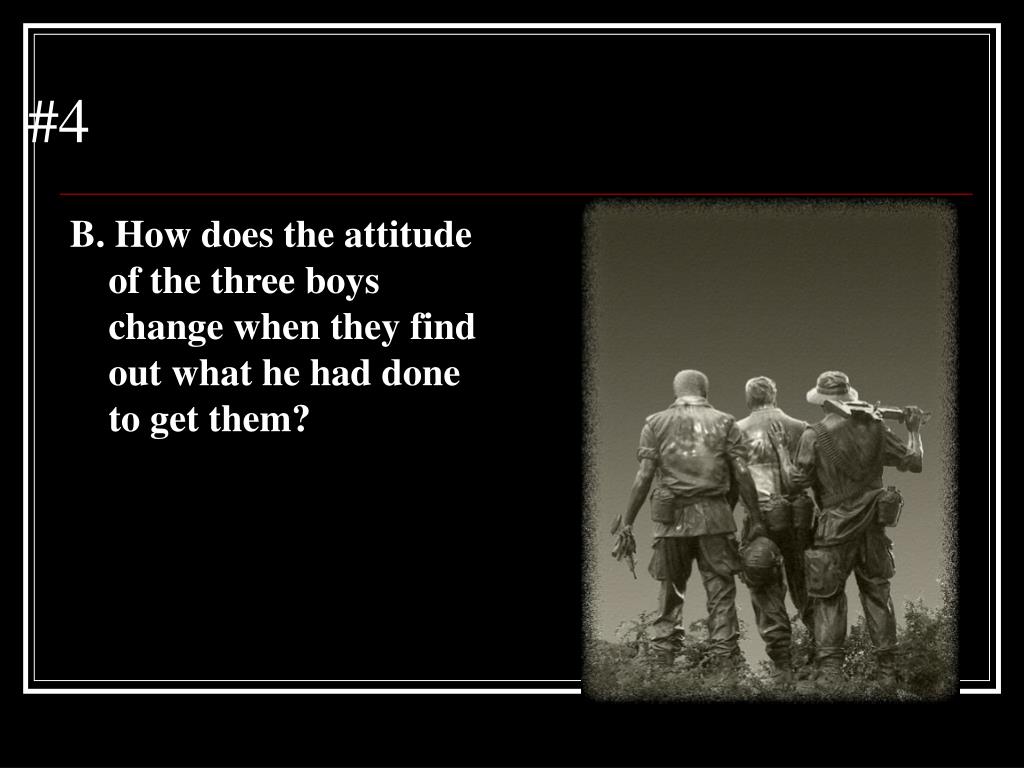 #4

B. How does the attitude of the three boys change when they find out what he had done to get them?